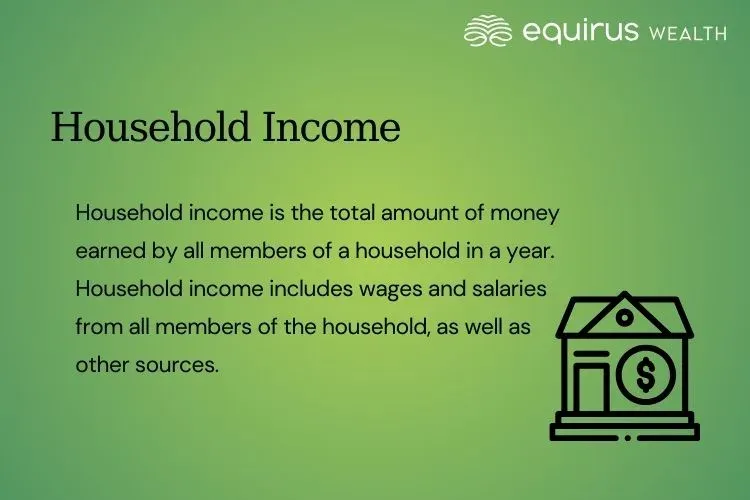 equirus WEALTH

Household Income

Household income is the total amount of money earned by all members of a household in a year. Household income includes wages and salaries from all members of the household, as well as other sources.

$